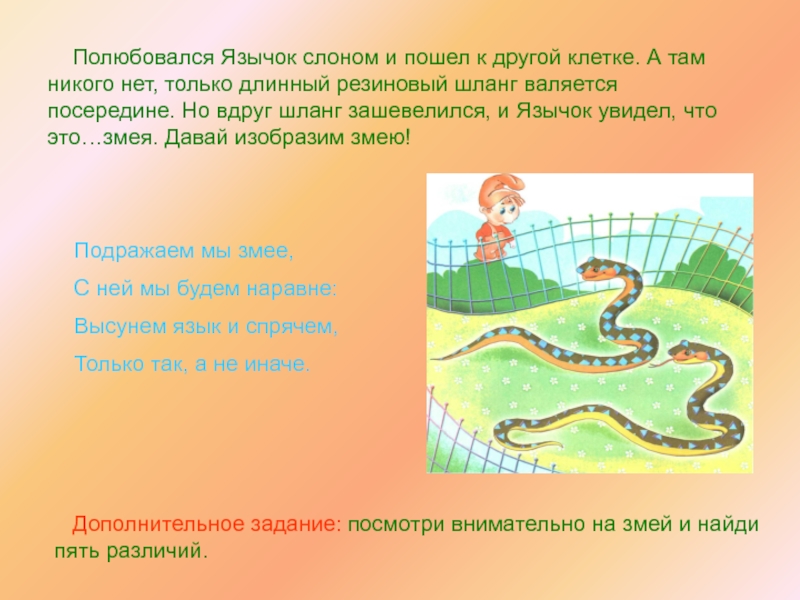 Полюбовался Язычок слоном и пошел к другой клетке. А там никого нет, только длинный резиновый шланг валяется посередине. Но вдруг шланг зашевелился, и Язычок увидел, что это…змея. Давай изобразим змею!

Подражаем мы змее,

С ней мы будем наравне:

Высунем язык и спрячем,

Только так, а не иначе.

Дополнительное задание: посмотри внимательно на змей и найди пять различий.